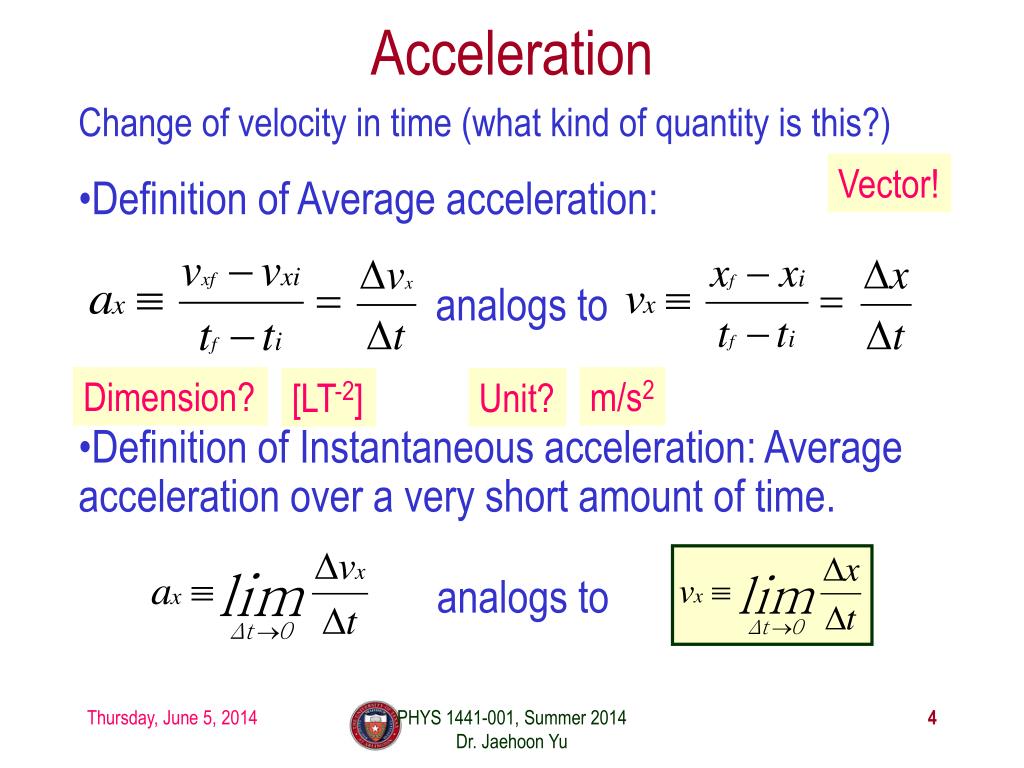 Acceleration

Change of velocity in time (what kind of quantity is this?)

Vector!

•Definition of Average acceleration:

$a_x \equiv \frac{v_{xf} - v_{xi}}{t_f - t_i} = \frac{\Delta v_x}{\Delta t}$ analogs to $v_x \equiv \frac{x_f - x_i}{t_f - t_i} = \frac{\Delta x}{\Delta t}$

Dimension? [LT$^{-2}$] Unit? m/s$^2$

•Definition of Instantaneous acceleration: Average acceleration over a very short amount of time.

$a_x \equiv \lim_{\Delta t \to 0} \frac{\Delta v_x}{\Delta t}$ analogs to $v_x \equiv \lim_{\Delta t \to 0} \frac{\Delta x}{\Delta t}$

Thursday, June 5, 2014

PHYS 1441-001, Summer 2014
Dr. Jaehoon Yu

4